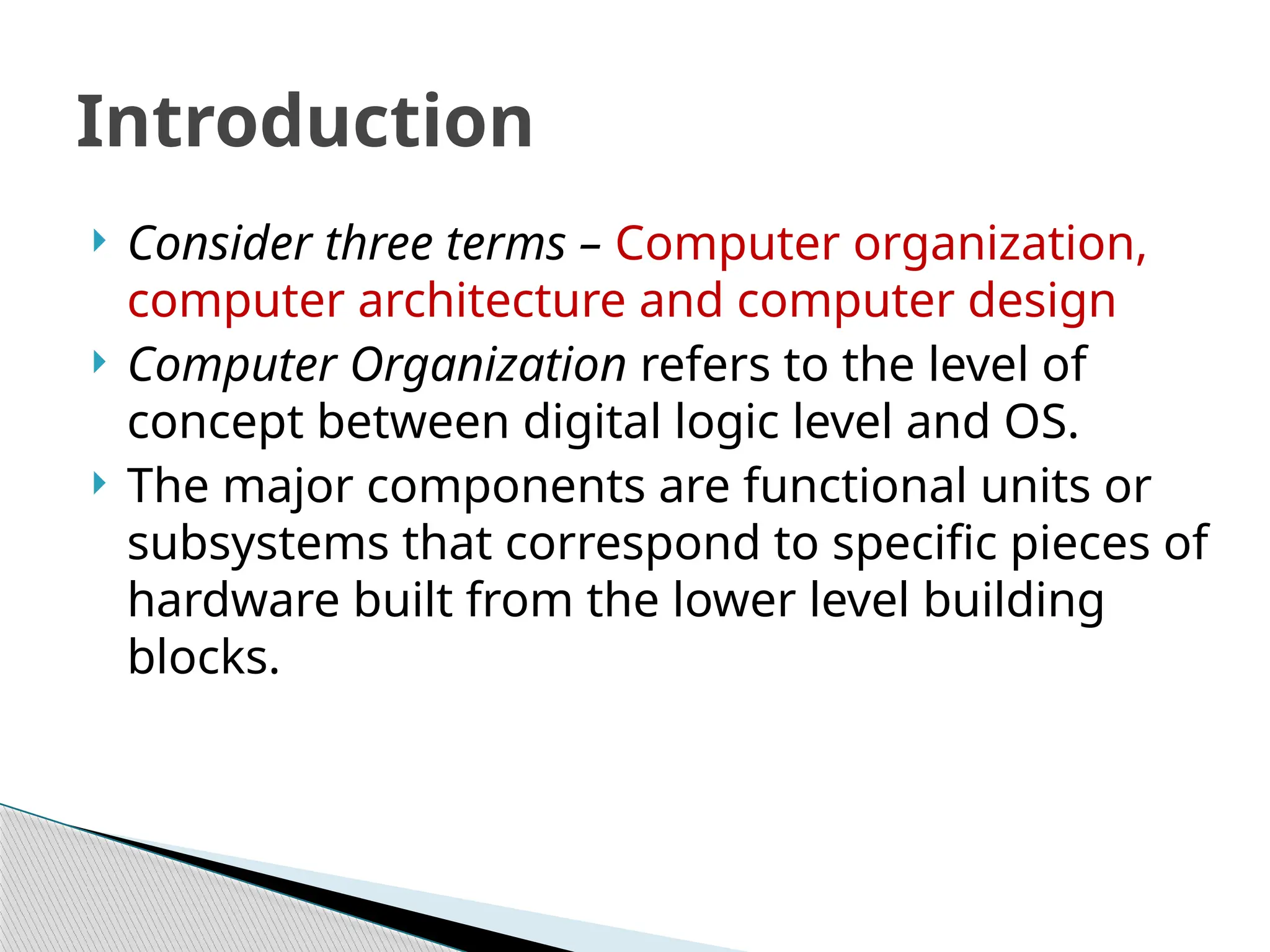 Introduction

Consider three terms – Computer organization, computer architecture and computer design

Computer Organization refers to the level of concept between digital logic level and OS.

The major components are functional units or subsystems that correspond to specific pieces of hardware built from the lower level building blocks.